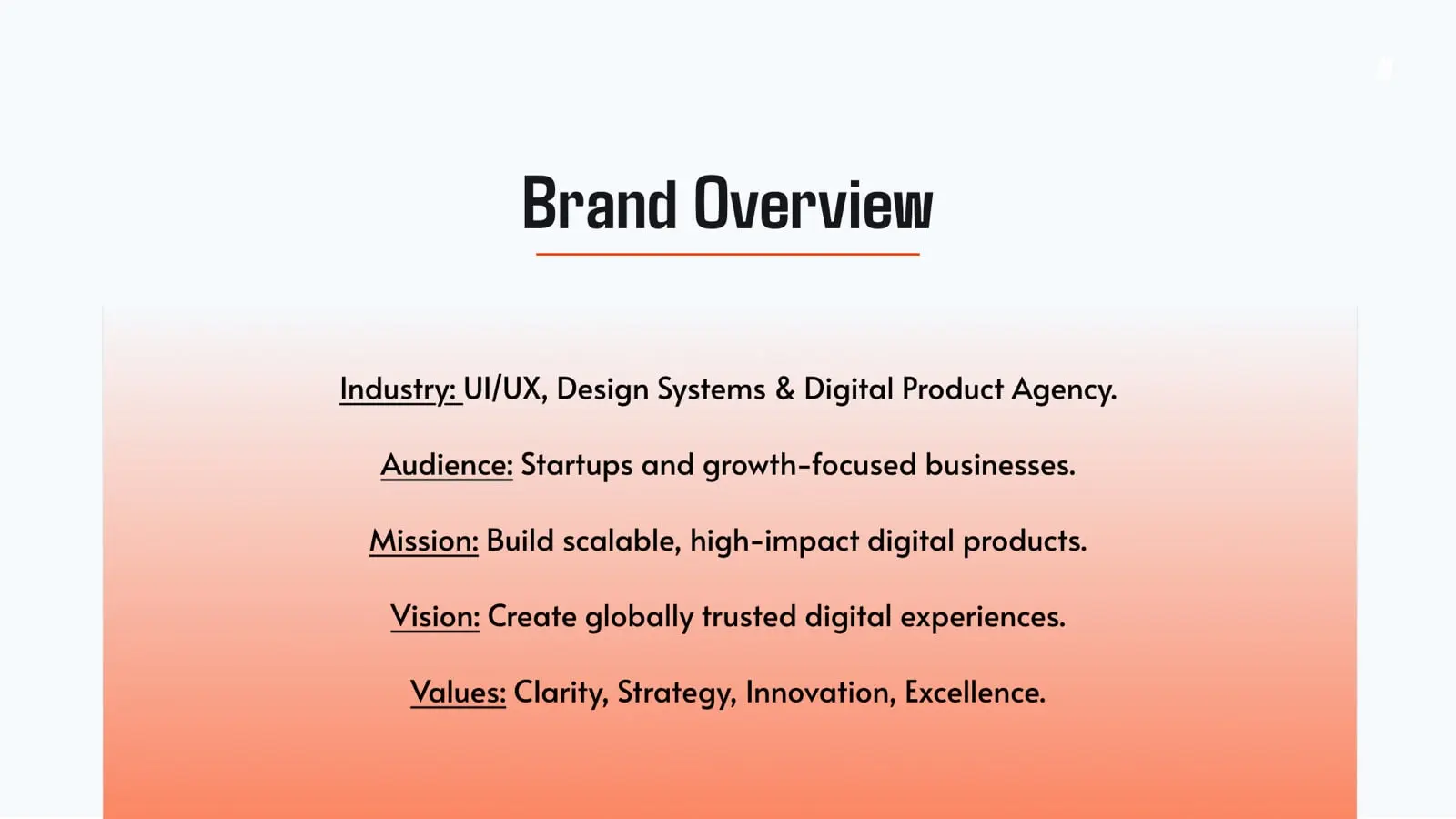 Brand Overview

Industry: UI/UX, Design Systems & Digital Product Agency.

Audience: Startups and growth-focused businesses.

Mission: Build scalable, high-impact digital products.

Vision: Create globally trusted digital experiences.

Values: Clarity, Strategy, Innovation, Excellence.